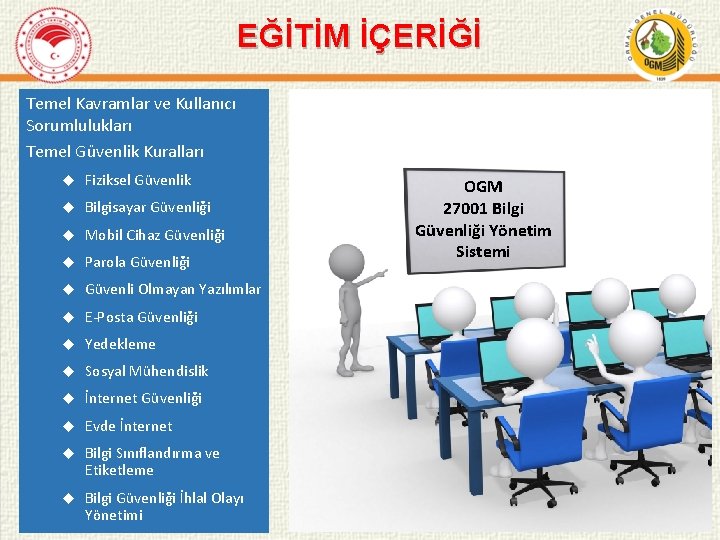 EĞİTİM İÇERİĞİ

ORMAN GENEL MÜDÜRLÜĞÜ
OGM
1839

Temel Kavramlar ve Kullanıcı Sorumlulukları

Temel Güvenlik Kuralları

◆ Fiziksel Güvenlik
◆ Bilgisayar Güvenliği
◆ Mobil Cihaz Güvenliği
◆ Parola Güvenliği
◆ Güvenli Olmayan Yazılımlar
◆ E-Posta Güvenliği
◆ Yedekleme
◆ Sosyal Mühendislik
◆ İnternet Güvenliği
◆ Evde İnternet
◆ Bilgi Sınıflandırma ve Etiketleme
◆ Bilgi Güvenliği İhlal Olayı Yönetimi

OGM
27001 Bilgi Güvenliği Yönetim Sistemi